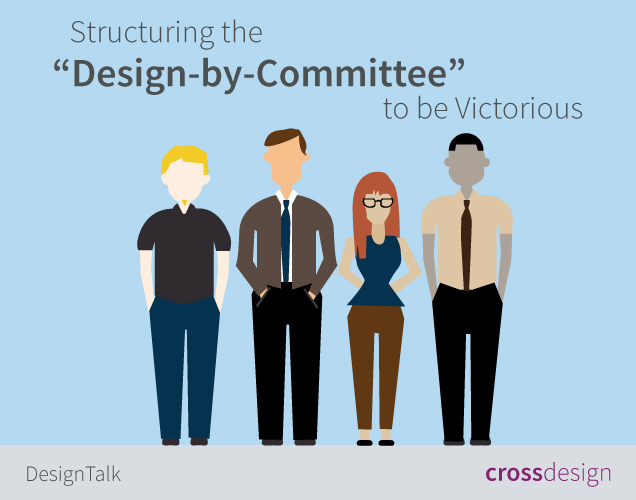 Structuring the
“Design-by-Committee”
to be Victorious

DesignTalk

crossdesign